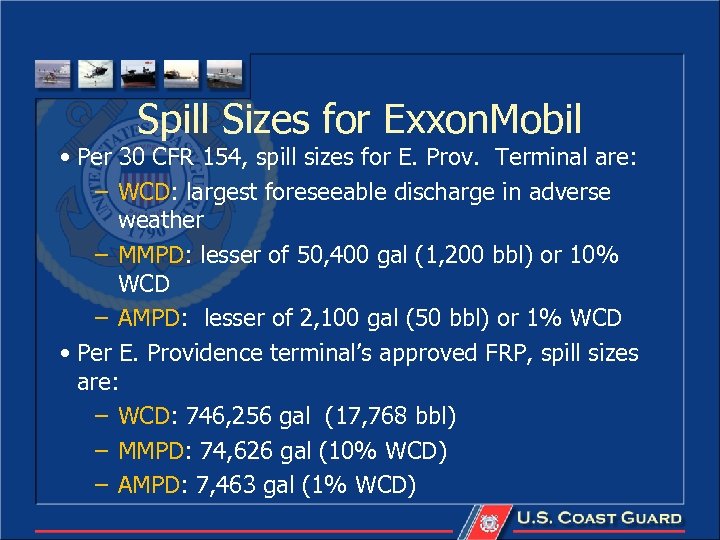 Spill Sizes for ExxonMobil

• Per 30 CFR 154, spill sizes for E. Prov. Terminal are:
– WCD: largest foreseeable discharge in adverse weather
– MMPD: lesser of 50,400 gal (1,200 bbl) or 10% WCD
– AMPD: lesser of 2,100 gal (50 bbl) or 1% WCD
• Per E. Providence terminal's approved FRP, spill sizes are:
– WCD: 746,256 gal (17,768 bbl)
– MMPD: 74,626 gal (10% WCD)
– AMPD: 7,463 gal (1% WCD)

U.S. COAST GUARD